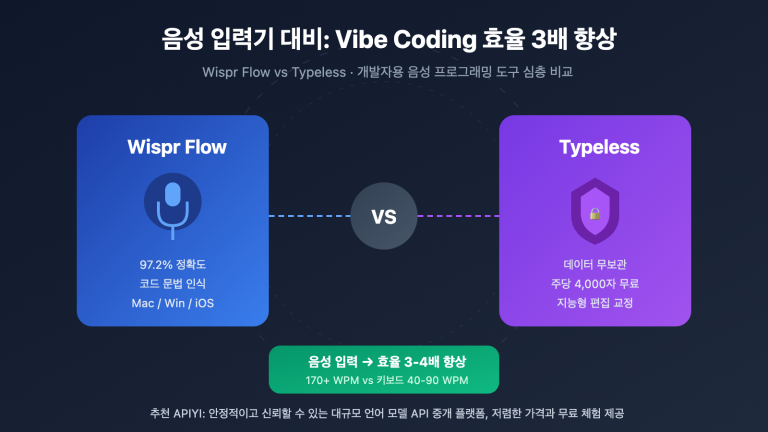 음성 입력기 대비: Vibe Coding 효율 3배 향상

Wispr Flow vs Typeless · 개발자용 음성 프로그래밍 도구 심층 비교

Wispr Flow

97.2% 정확도
코드 문법 인식
Mac / Win / iOS

VS

Typeless

데이터 무보관
주당 4,000자 무료
지능형 편집 교정

음성 입력 → 효율 3-4배 향상
170+ WPM vs 키보드 40-90 WPM

추천 APIYI: 안정적이고 신뢰할 수 있는 대규모 언어 모델 API 중개 플랫폼, 저렴한 가격과 무료 체험 제공